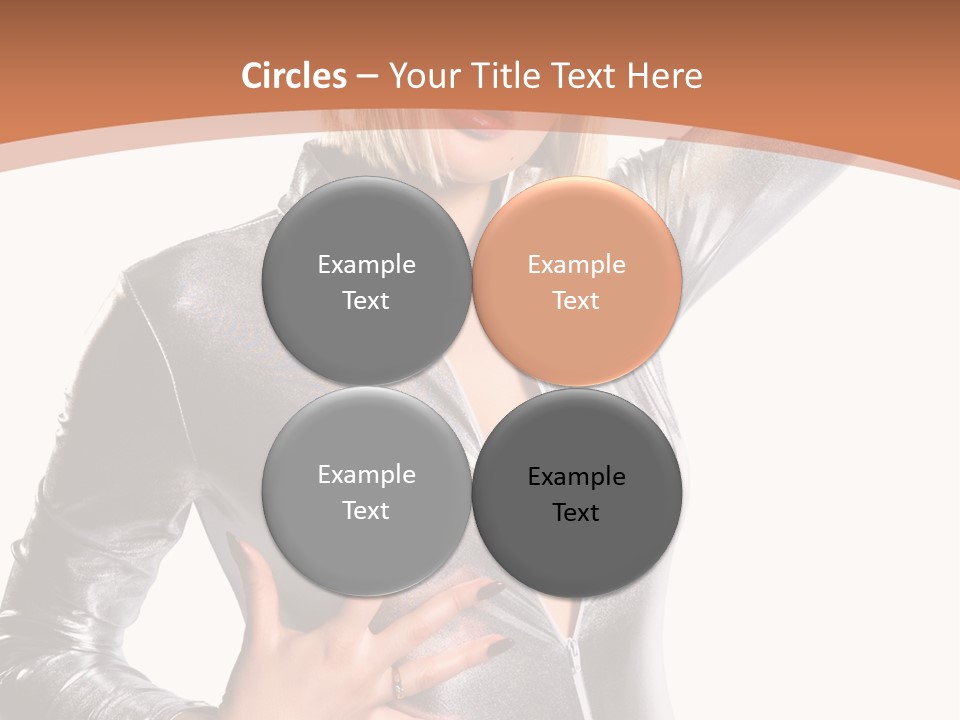 Circles – Your Title Text Here

Example Text

Example Text

Example Text

Example Text